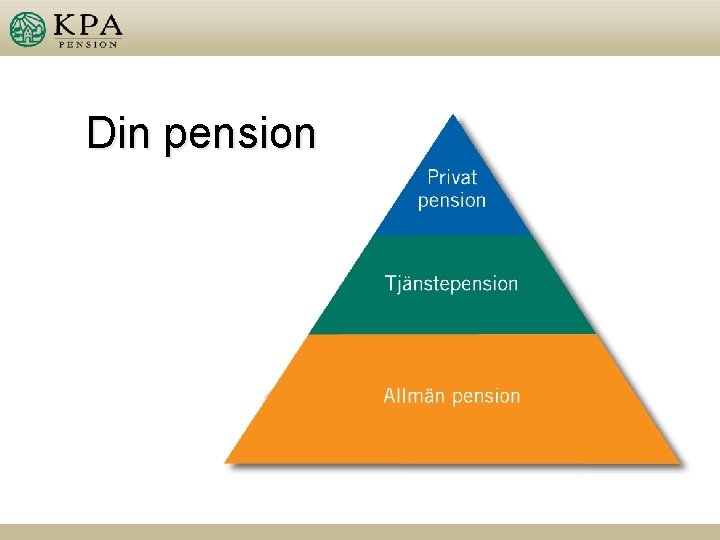 KPA
PENSION

Din pension

Privat pension

Tjänstepension

Allmän pension